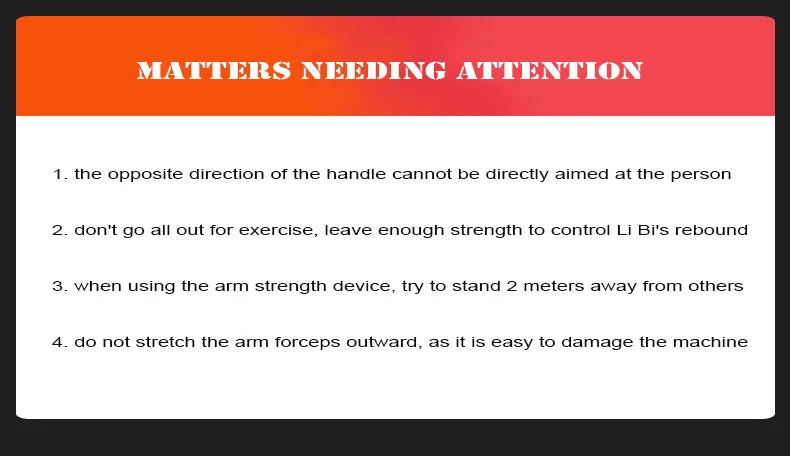 MATTERS NEEDING ATTENTION

1. the opposite direction of the handle cannot be directly aimed at the person

2. don't go all out for exercise, leave enough strength to control Li Bi's rebound

3. when using the arm strength device, try to stand 2 meters away from others

4. do not stretch the arm forceps outward, as it is easy to damage the machine